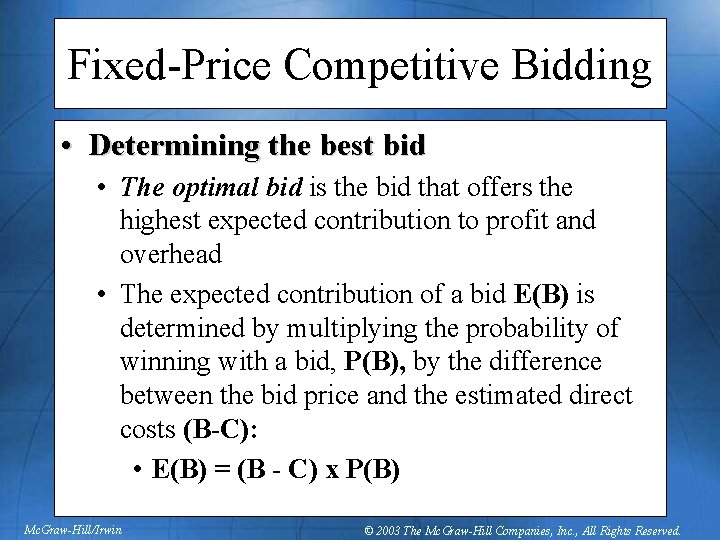 Fixed-Price Competitive Bidding

• Determining the best bid
  • The optimal bid is the bid that offers the highest expected contribution to profit and overhead
  • The expected contribution of a bid E(B) is determined by multiplying the probability of winning with a bid, P(B), by the difference between the bid price and the estimated direct costs (B-C):
    • E(B) = (B - C) x P(B)

McGraw-Hill/Irwin

© 2003 The McGraw-Hill Companies, Inc., All Rights Reserved.